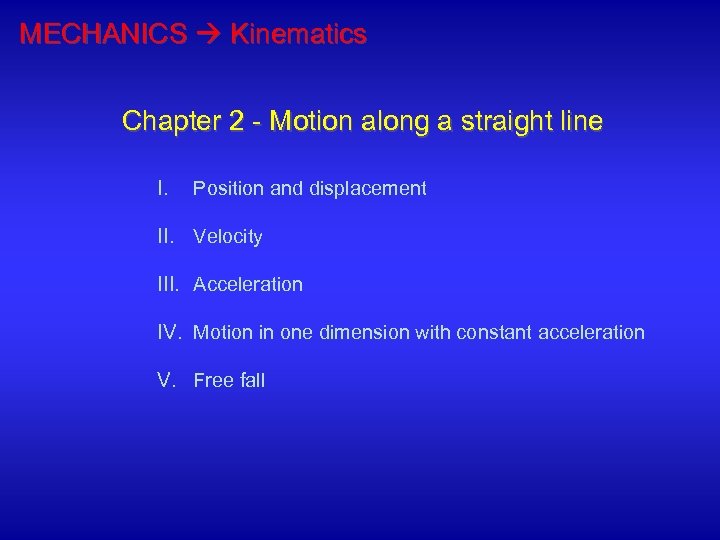 MECHANICS → Kinematics

Chapter 2 - Motion along a straight line

I. Position and displacement

II. Velocity

III. Acceleration

IV. Motion in one dimension with constant acceleration

V. Free fall